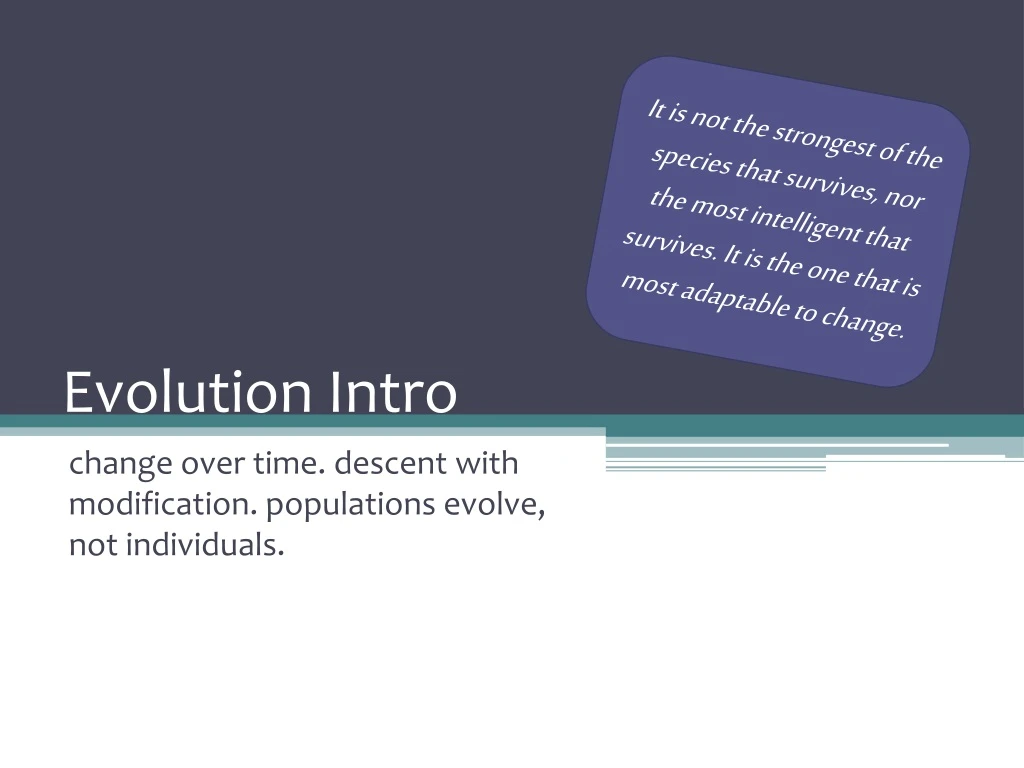 It is not the strongest of the species that survives, nor the most intelligent that survives. It is the one that is most adaptable to change.

Evolution Intro

change over time. descent with modification. populations evolve, not individuals.